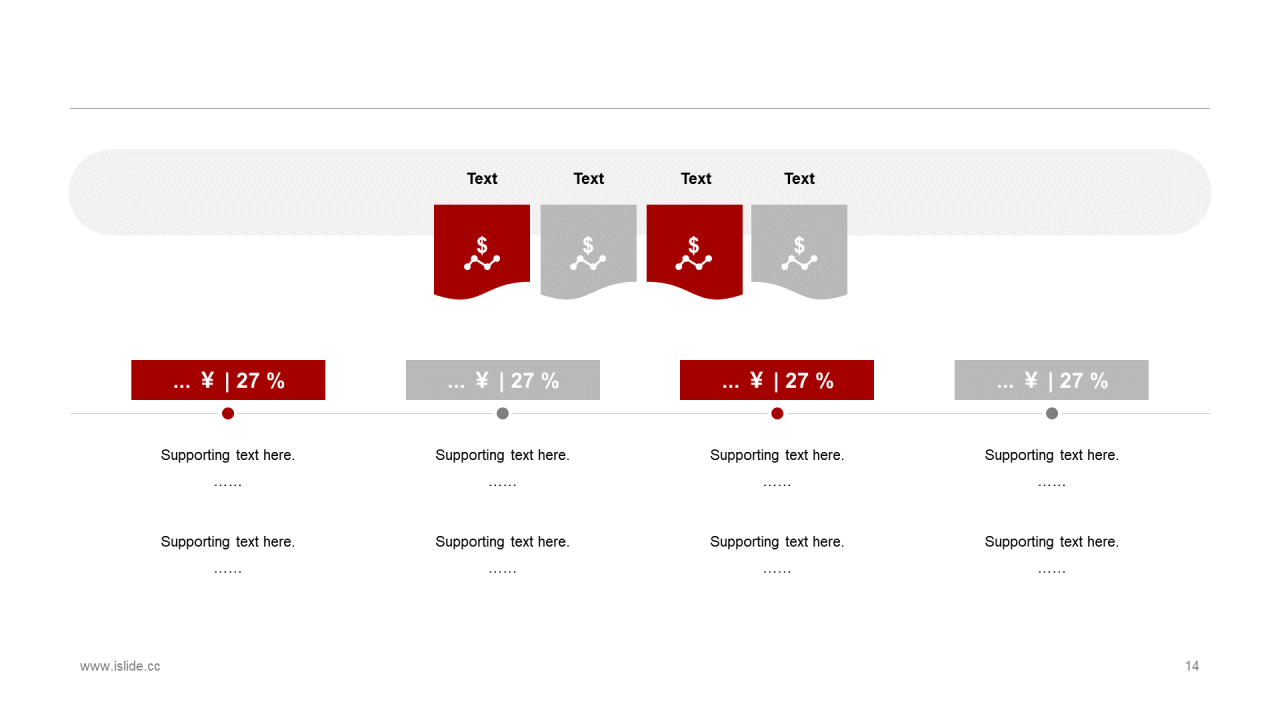 Text Text Text Text

$ $ $ $

... ¥ | 27 %

Supporting text here.
……

Supporting text here.
……

... ¥ | 27 %

Supporting text here.
……

Supporting text here.
……

... ¥ | 27 %

Supporting text here.
……

Supporting text here.
……

... ¥ | 27 %

Supporting text here.
……

Supporting text here.
……

www.islide.cc

14